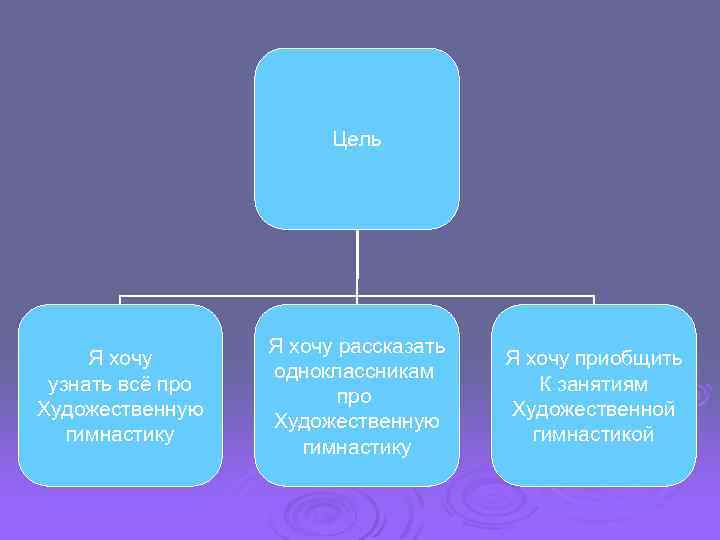 Цель

Я хочу узнать всё про Художественную гимнастику

Я хочу рассказать одноклассникам про Художественную гимнастику

Я хочу приобщить К занятиям Художественной гимнастикой